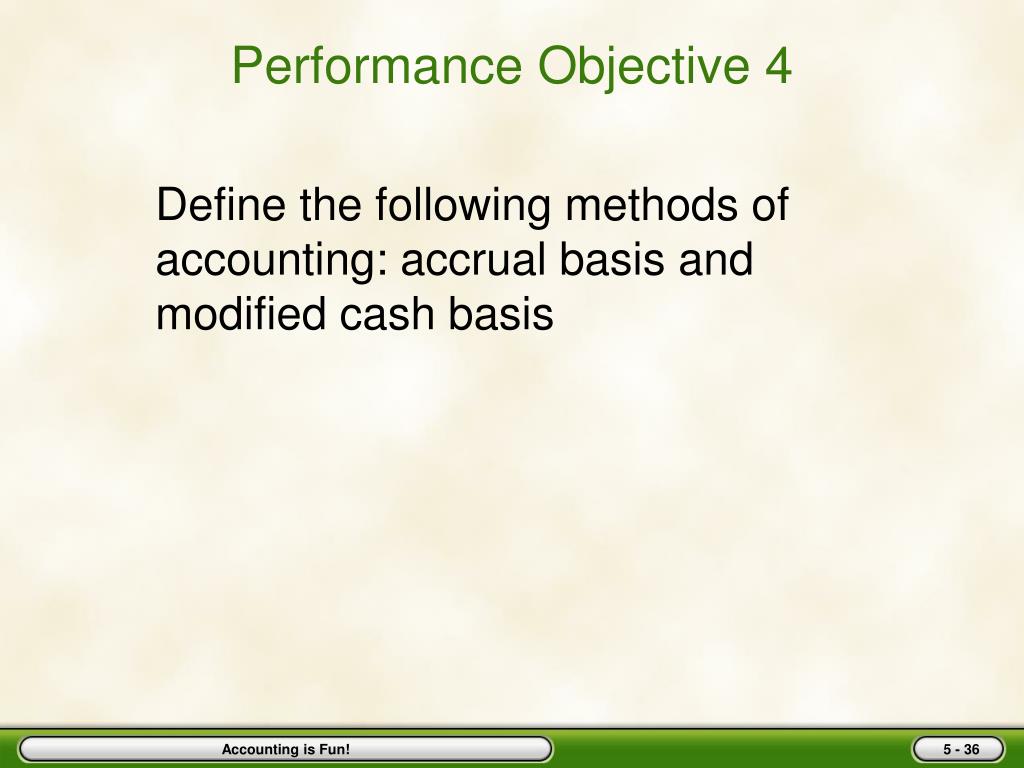 Performance Objective 4

Define the following methods of accounting: accrual basis and modified cash basis

Accounting is Fun!

5 - 36